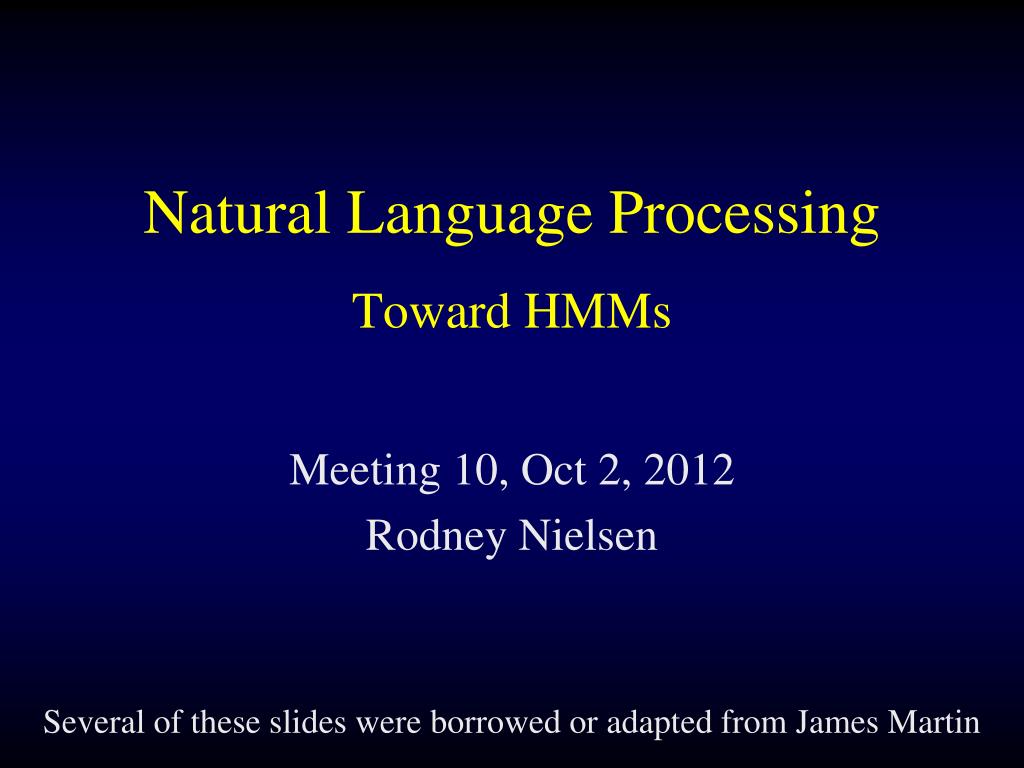 Natural Language Processing

Toward HMMs

Meeting 10, Oct 2, 2012
Rodney Nielsen

Several of these slides were borrowed or adapted from James Martin